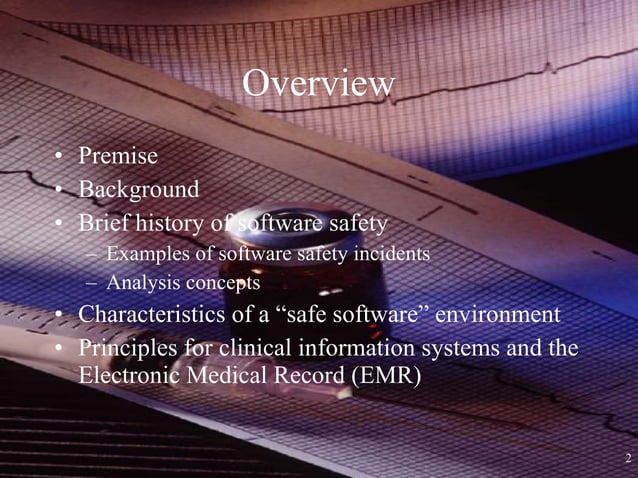 Overview

• Premise
• Background
• Brief history of software safety
– Examples of software safety incidents
– Analysis concepts
• Characteristics of a “safe software” environment
• Principles for clinical information systems and the Electronic Medical Record (EMR)

2